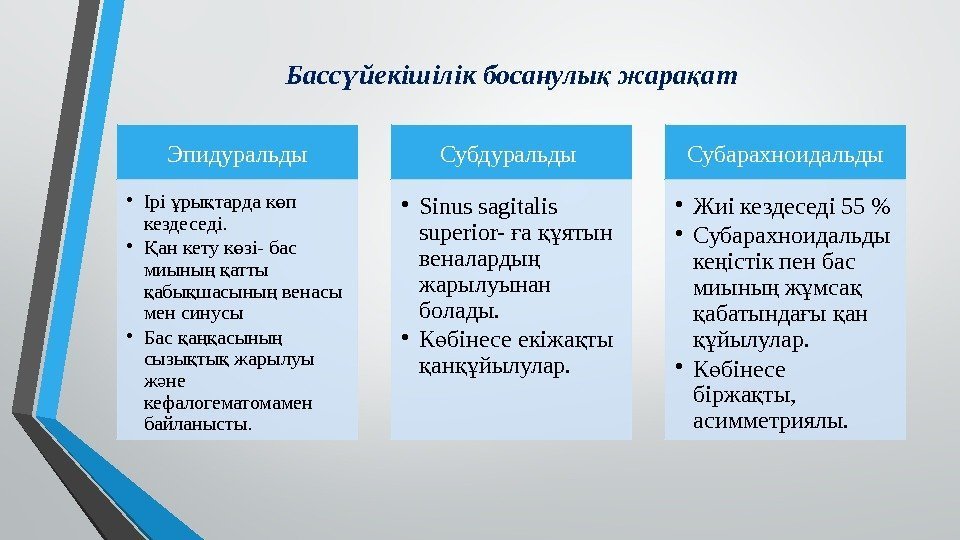 Бассүйекішілік босанулық жарақат

Эпидуральды

• Ірі ұрықтарда көп кездеседі.
• Қан кету көзі- бас миының қатты қабықшасының венасы мен синусы
• Бас қаңқасының сызықтық жарылуы және кефалогематомамен байланысты.

Субдуральды

• Sinus sagitalis superior- ға құятын веналардың жарылуынан болады.
• Көбінесе екіжақты қанқұйылулар.

Субарахноидальды

• Жиі кездеседі 55 %
• Субарахноидальды кеңістік пен бас миының жұмсақ қабатындағы қан құйылулар.
• Көбінесе біржақты, асимметриялы.